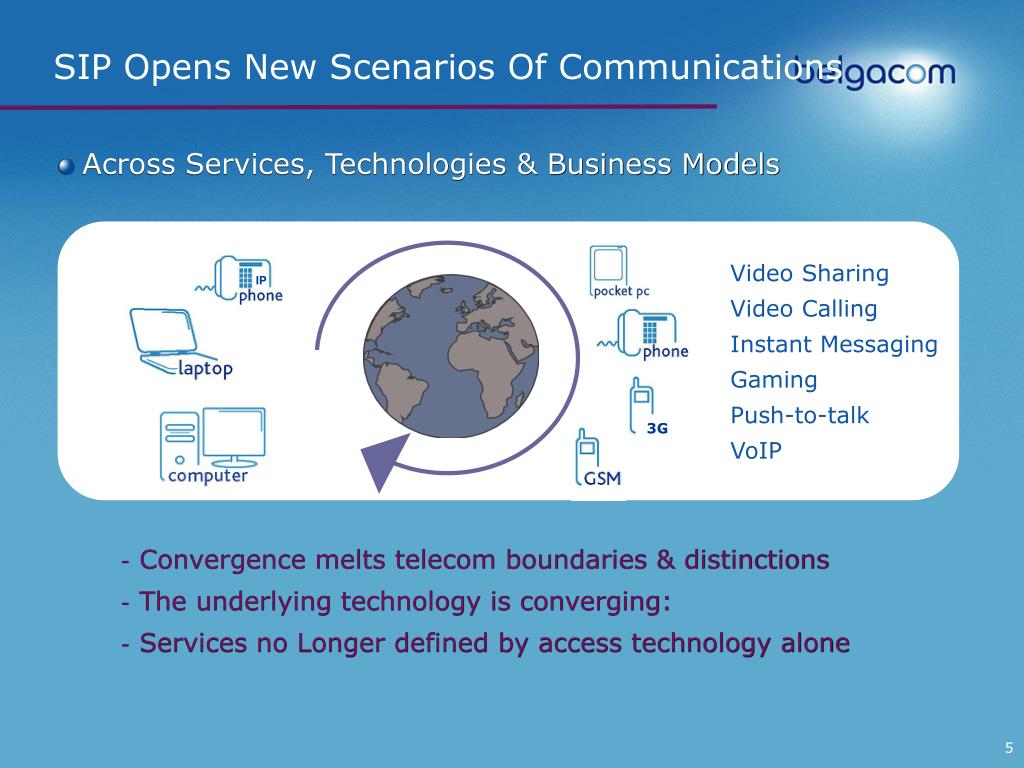 SIP Opens New Scenarios Of Communications

belgacom

Across Services, Technologies & Business Models

IP phone

laptop

computer

pocket pc

phone

3G

GSM

Video Sharing
Video Calling
Instant Messaging
Gaming
Push-to-talk
VoIP

- Convergence melts telecom boundaries & distinctions
- The underlying technology is converging:
- Services no Longer defined by access technology alone

5